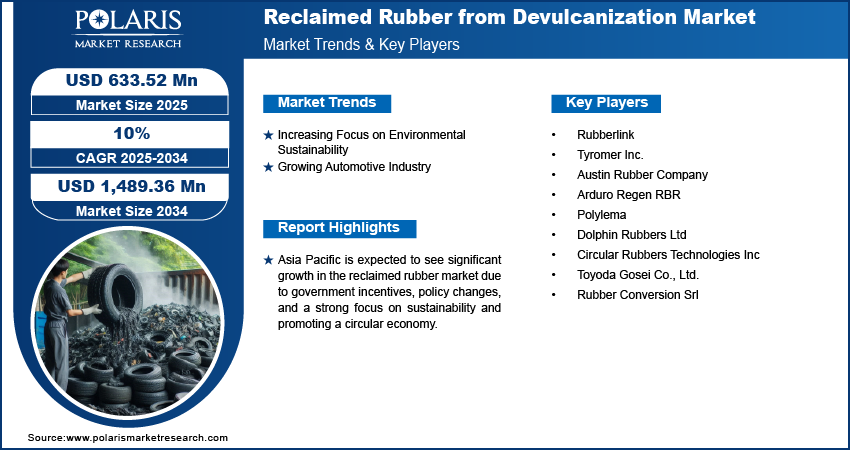 POLARIS
MARKET RESEARCH

Reclaimed Rubber from Devulcanization Market
Market Trends & Key Players

USD 633.52 Mn
Market Size 2025

10%
CAGR 2025-2034

USD 1,489.36 Mn
Market Size 2034

Market Trends

★ Increasing Focus on Environmental Sustainability
★ Growing Automotive Industry

Report Highlights

★ Asia Pacific is expected to see significant growth in the reclaimed rubber market due to government incentives, policy changes, and a strong focus on sustainability and promoting a circular economy.

Key Players

• Rubberlink
• Tyromer Inc.
• Austin Rubber Company
• Arduro Regen RBR
• Polylema
• Dolphin Rubbers Ltd
• Circular Rubbers Technologies Inc
• Toyoda Gosei Co., Ltd.
• Rubber Conversion Srl

Source:www.polarismarketresearch.com